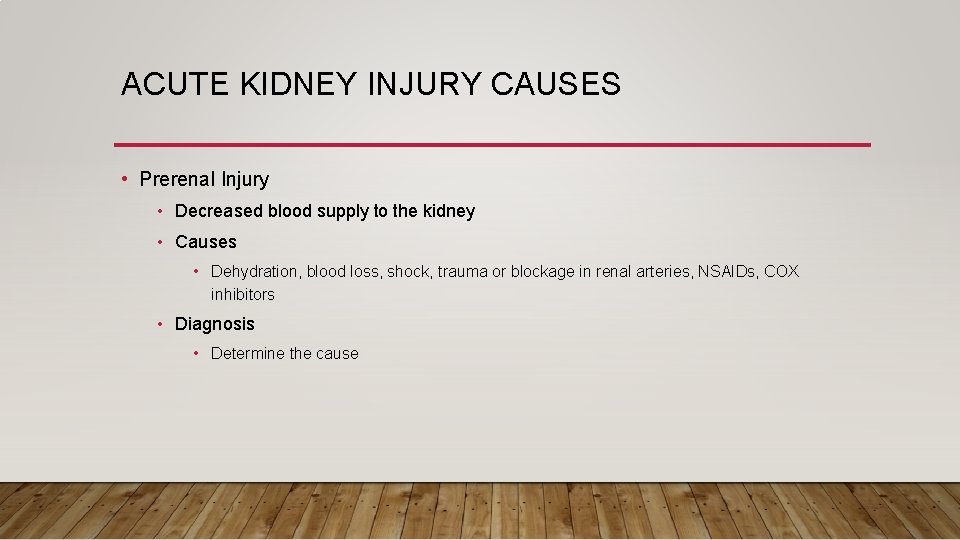 ACUTE KIDNEY INJURY CAUSES

• Prerenal Injury
  • Decreased blood supply to the kidney
  • Causes
    • Dehydration, blood loss, shock, trauma or blockage in renal arteries, NSAIDs, COX inhibitors
  • Diagnosis
    • Determine the cause